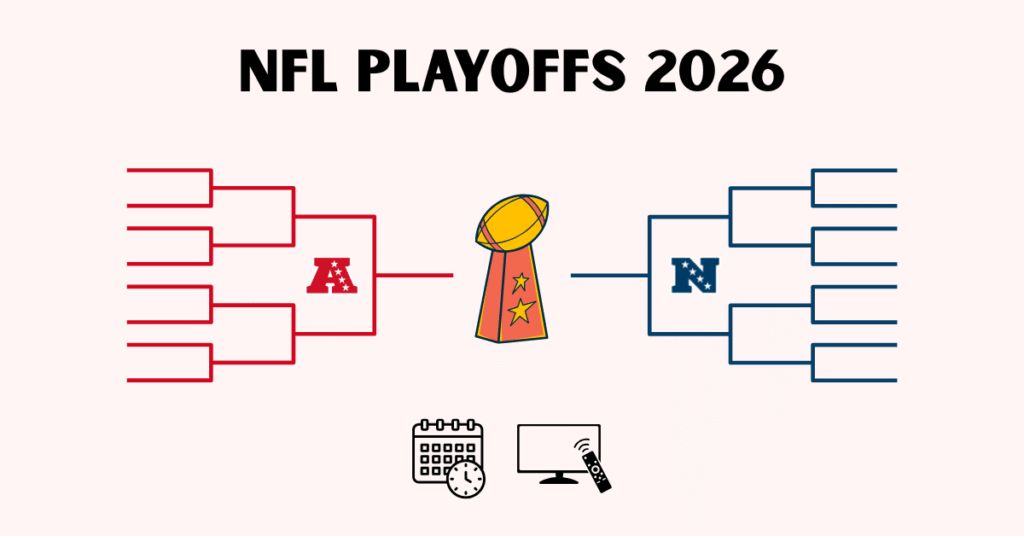 NFL PLAYOFFS 2026

A

N